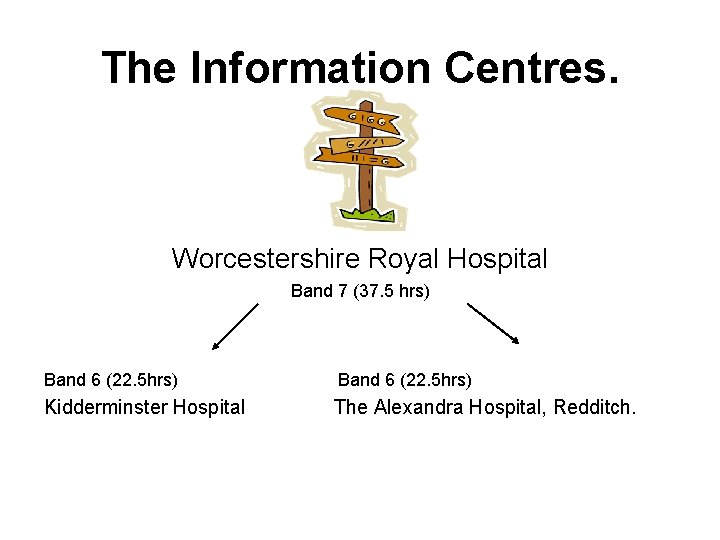 The Information Centres.

Worcestershire Royal Hospital

Band 7 (37.5 hrs)

Band 6 (22.5hrs)

Kidderminster Hospital

Band 6 (22.5hrs)

The Alexandra Hospital, Redditch.